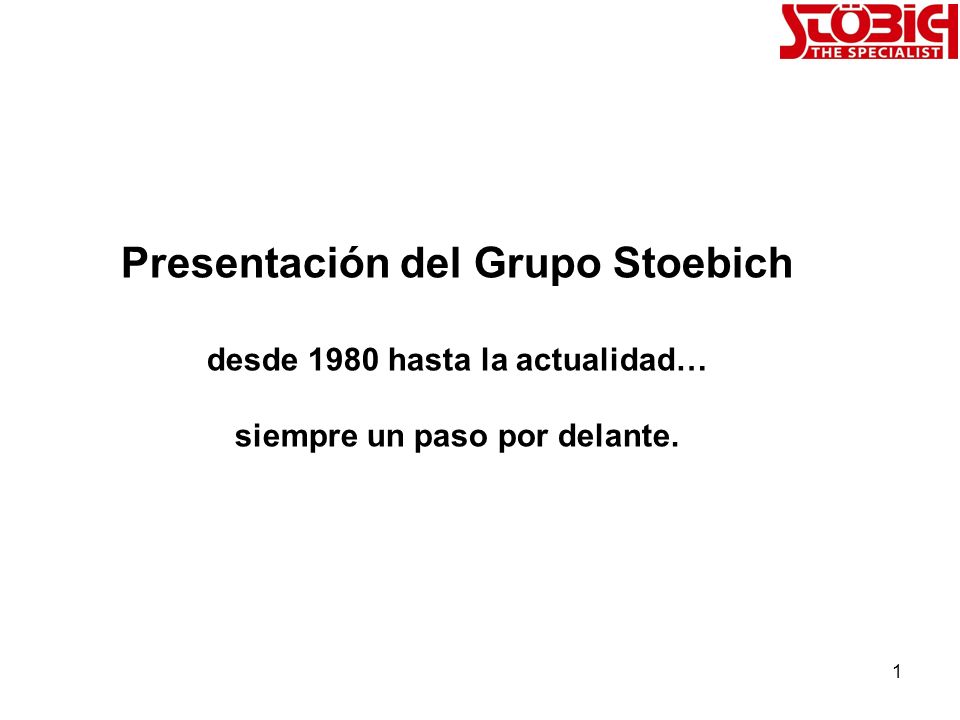 STÖBICH
THE SPECIALIST

Presentación del Grupo Stoebich

desde 1980 hasta la actualidad…

siempre un paso por delante.

1